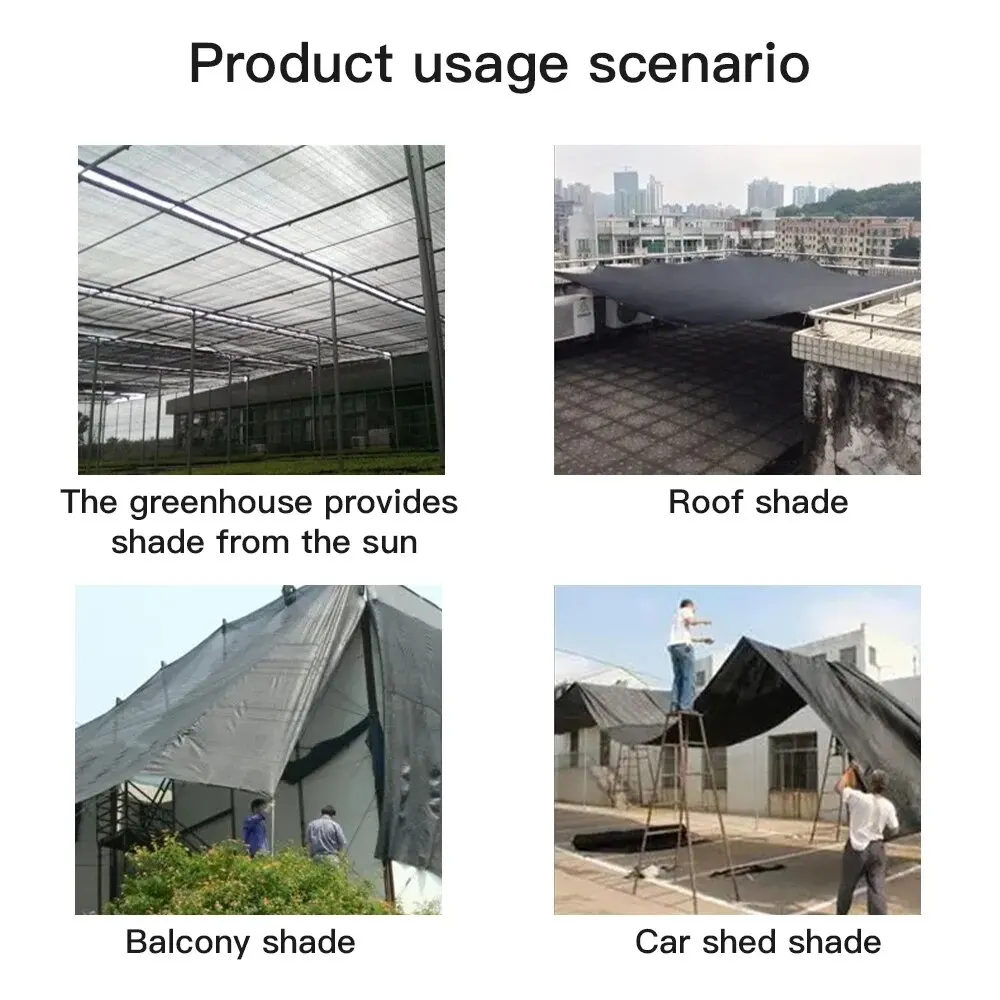 Product usage scenario

The greenhouse provides shade from the sun

Roof shade

Balcony shade

Car shed shade